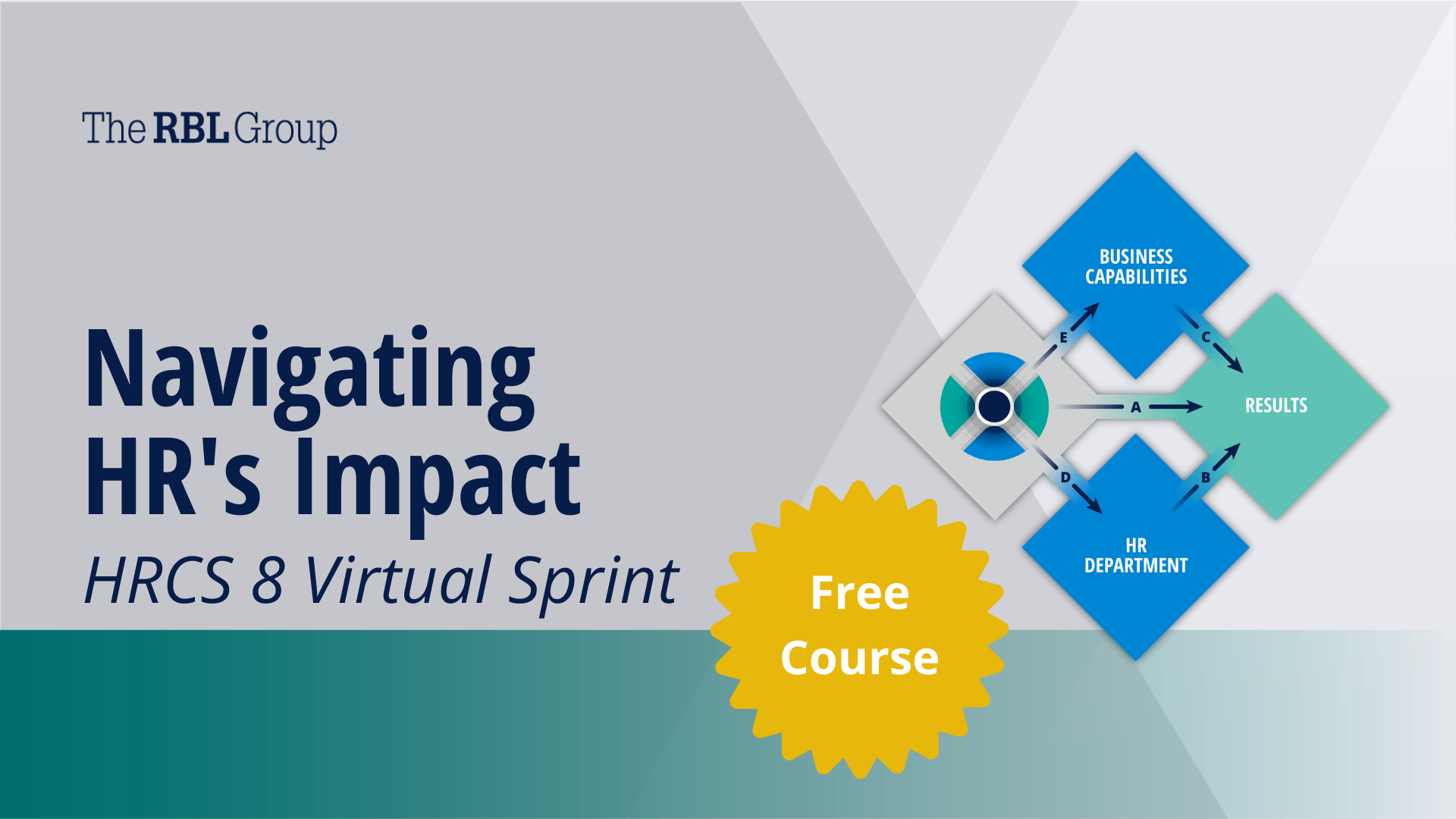 The RBL Group

Navigating HR's Impact

HRCS 8 Virtual Sprint

Free Course

BUSINESS CAPABILITIES

E

C

A

RESULTS

D

B

HR DEPARTMENT